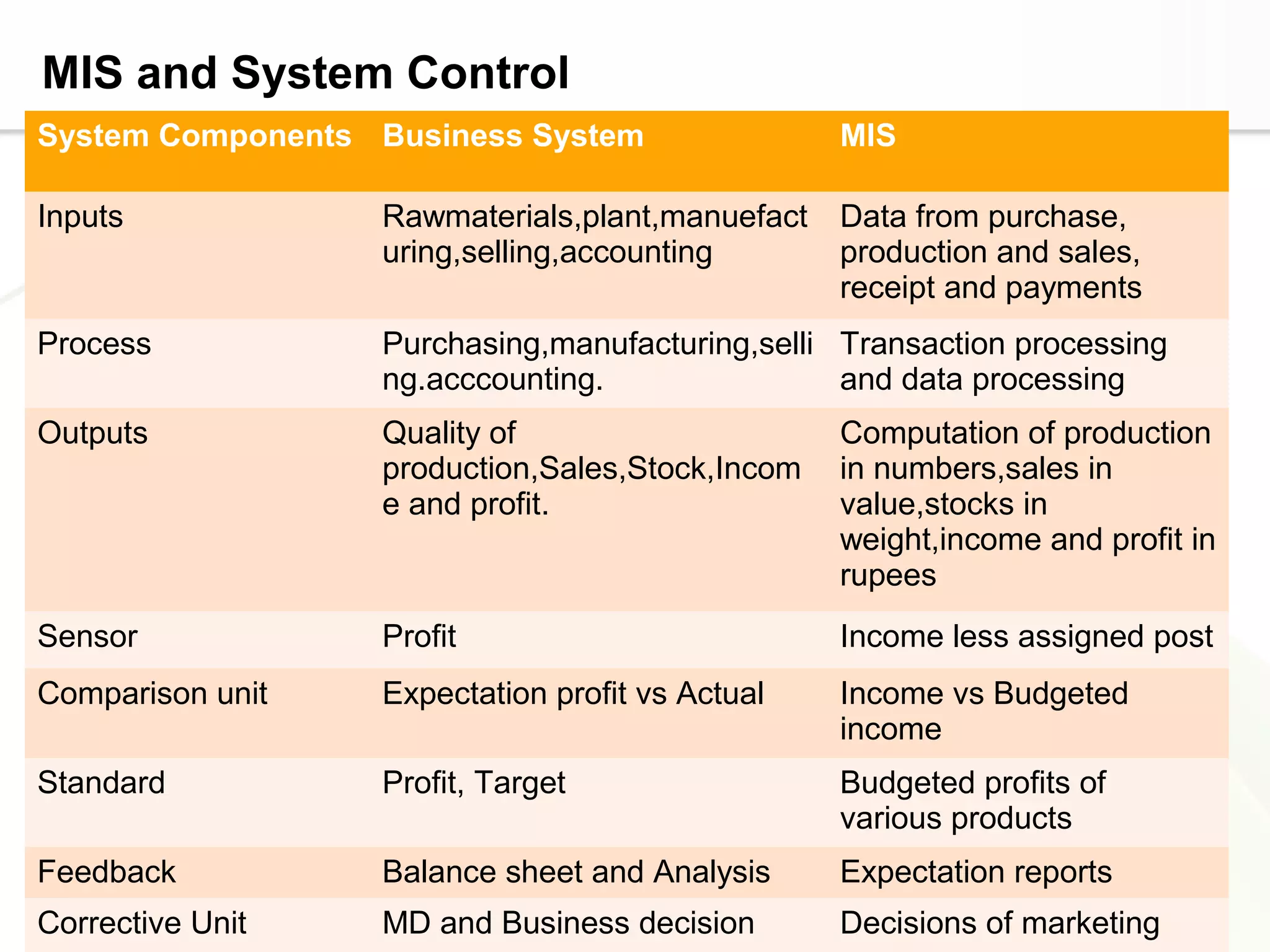 MIS and System Control

| System Components | Business System | MIS |
|---|---|---|
| Inputs | Rawmaterials,plant,manuefacturing,selling,accounting | Data from purchase, production and sales, receipt and payments |
| Process | Purchasing,manufacturing,selling.acccounting. | Transaction processing and data processing |
| Outputs | Quality of production,Sales,Stock,Income and profit. | Computation of production in numbers,sales in value,stocks in weight,income and profit in rupees |
| Sensor | Profit | Income less assigned post |
| Comparison unit | Expectation profit vs Actual | Income vs Budgeted income |
| Standard | Profit, Target | Budgeted profits of various products |
| Feedback | Balance sheet and Analysis | Expectation reports |
| Corrective Unit | MD and Business decision | Decisions of marketing |